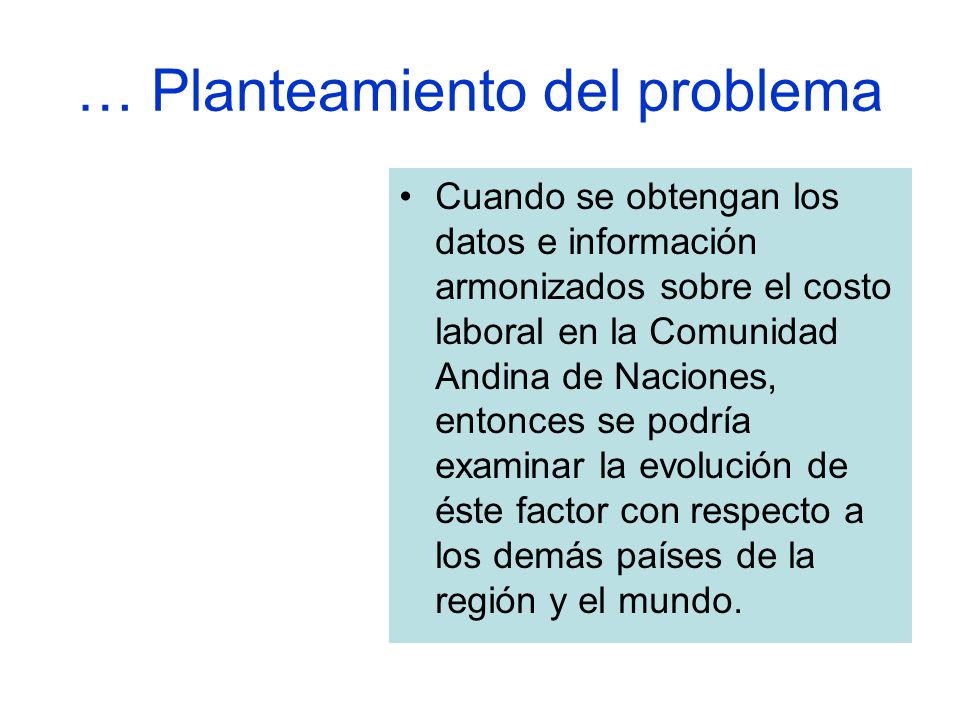 … Planteamiento del problema

• Cuando se obtengan los datos e información armonizados sobre el costo laboral en la Comunidad Andina de Naciones, entonces se podría examinar la evolución de éste factor con respecto a los demás países de la región y el mundo.